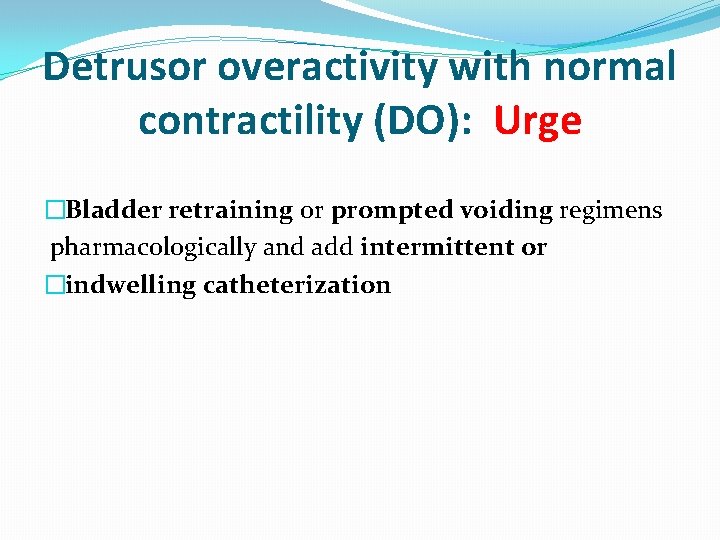 Detrusor overactivity with normal contractility (DO): Urge

□Bladder retraining or prompted voiding regimens pharmacologically and add intermittent or

□indwelling catheterization